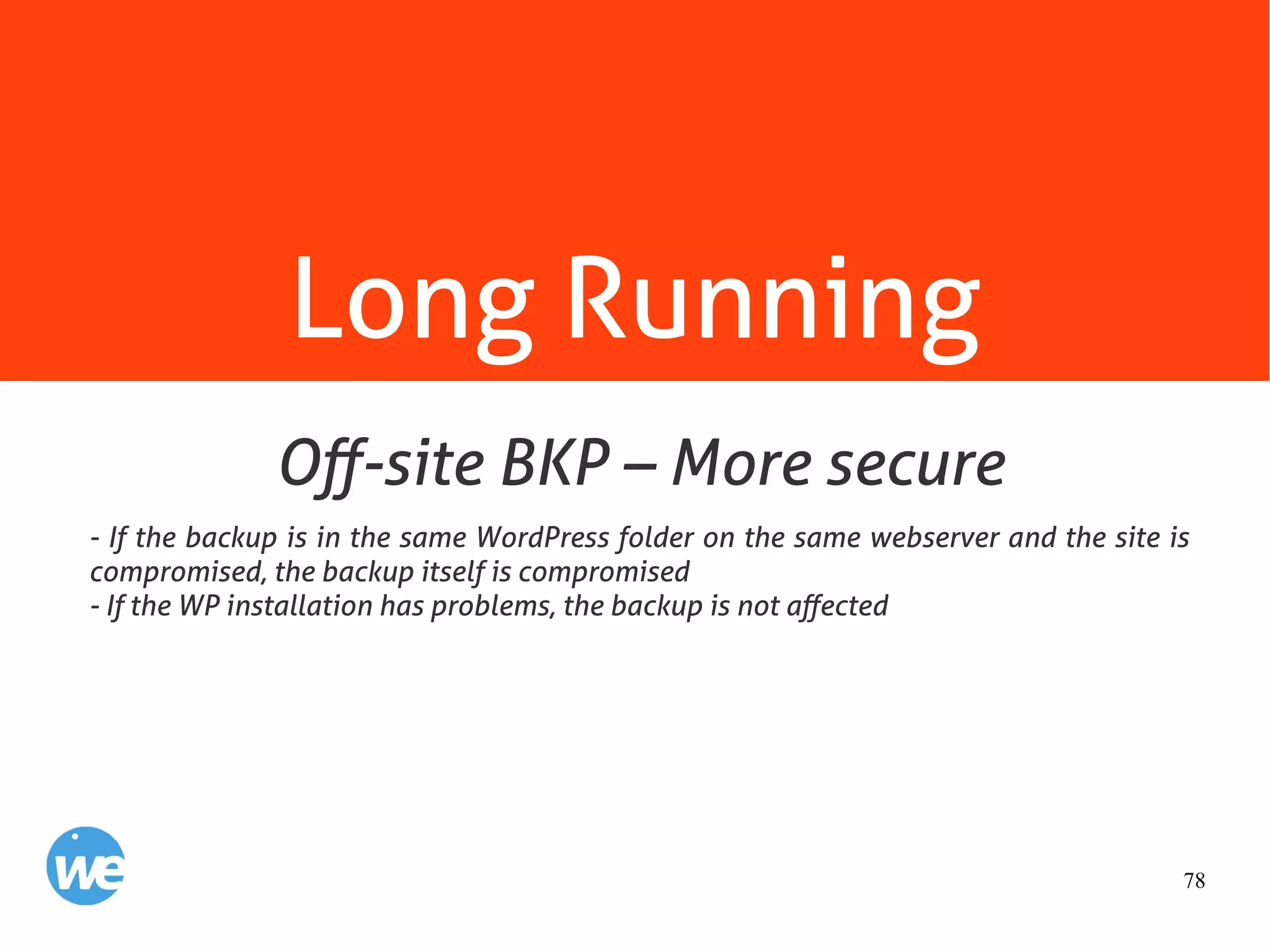 Long Running

Off-site BKP – More secure

- If the backup is in the same WordPress folder on the same webserver and the site is compromised, the backup itself is compromised
- If the WP installation has problems, the backup is not affected

we

78